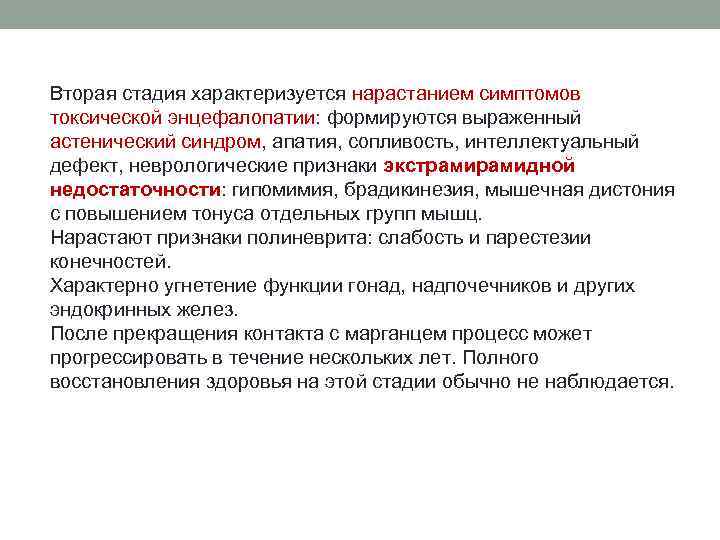 Вторая стадия характеризуется нарастанием симптомов токсической энцефалопатии: формируются выраженный астенический синдром, апатия, сопливость, интеллектуальный дефект, неврологические признаки экстрамирамидной недостаточности: гипомимия, брадикинезия, мышечная дистония с повышением тонуса отдельных групп мышц.
Нарастают признаки полиневрита: слабость и парестезии конечностей.
Характерно угнетение функции гонад, надпочечников и других эндокринных желез.
После прекращения контакта с марганцем процесс может прогрессировать в течение нескольких лет. Полного восстановления здоровья на этой стадии обычно не наблюдается.